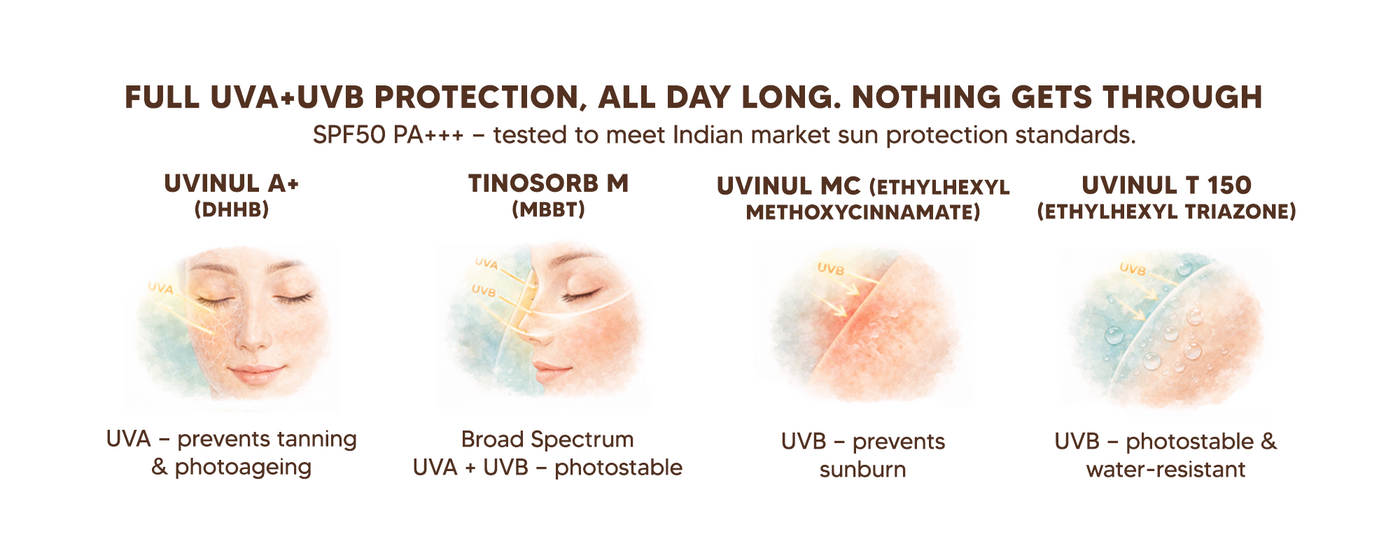 FULL UVA+UVB PROTECTION, ALL DAY LONG. NOTHING GETS THROUGH

SPF50 PA+++ – tested to meet Indian market sun protection standards.

UVINUL A+
(DHHB)

UVA

UVA – prevents tanning & photoageing

TINOSORB M
(MBBT)

UVA

UVB

Broad Spectrum
UVA + UVB – photostable

UVINUL MC (ETHYLHEXYL METHOXYCINNAMATE)

UVB

UVB – prevents sunburn

UVINUL T 150
(ETHYLHEXYL TRIAZONE)

UVB

UVB – photostable & water-resistant